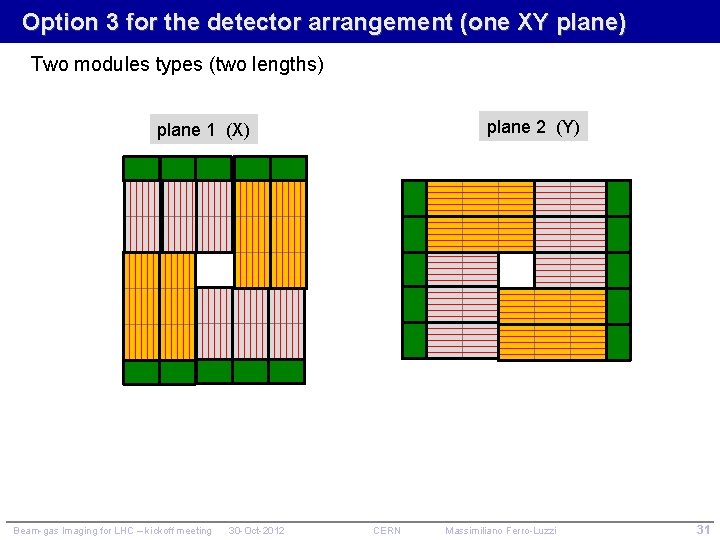 Option 3 for the detector arrangement (one XY plane)

Two modules types (two lengths)

plane 1 (X)

plane 2 (Y)

Beam-gas Imaging for LHC – kickoff meeting 30-Oct-2012 CERN Massimiliano Ferro-Luzzi 31